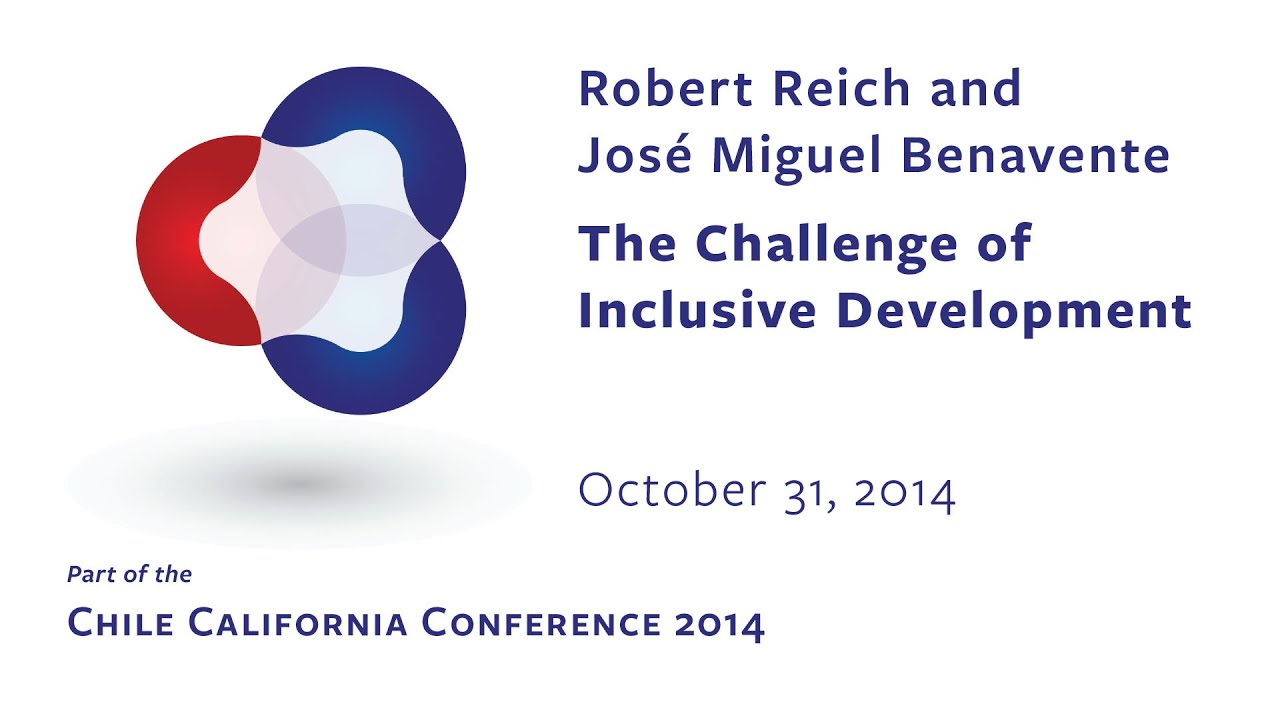 Robert Reich and
José Miguel Benavente

The Challenge of
Inclusive Development

October 31, 2014

Part of the

Chile California Conference 2014